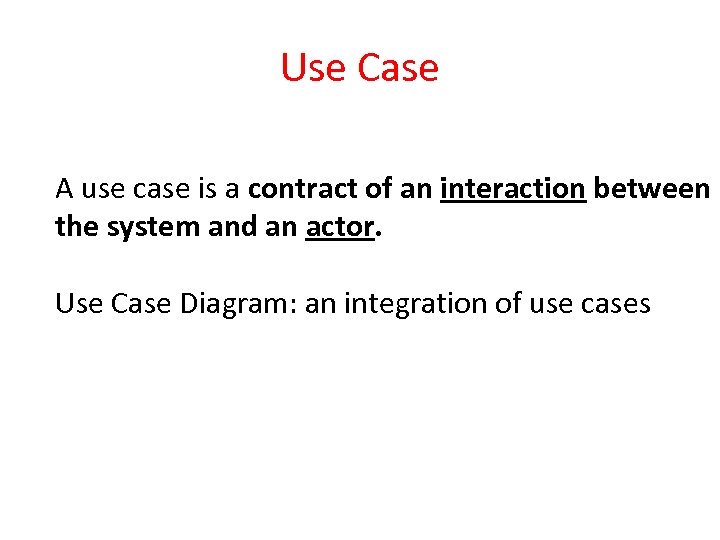 Use Case

A use case is a contract of an interaction between the system and an actor.

Use Case Diagram: an integration of use cases